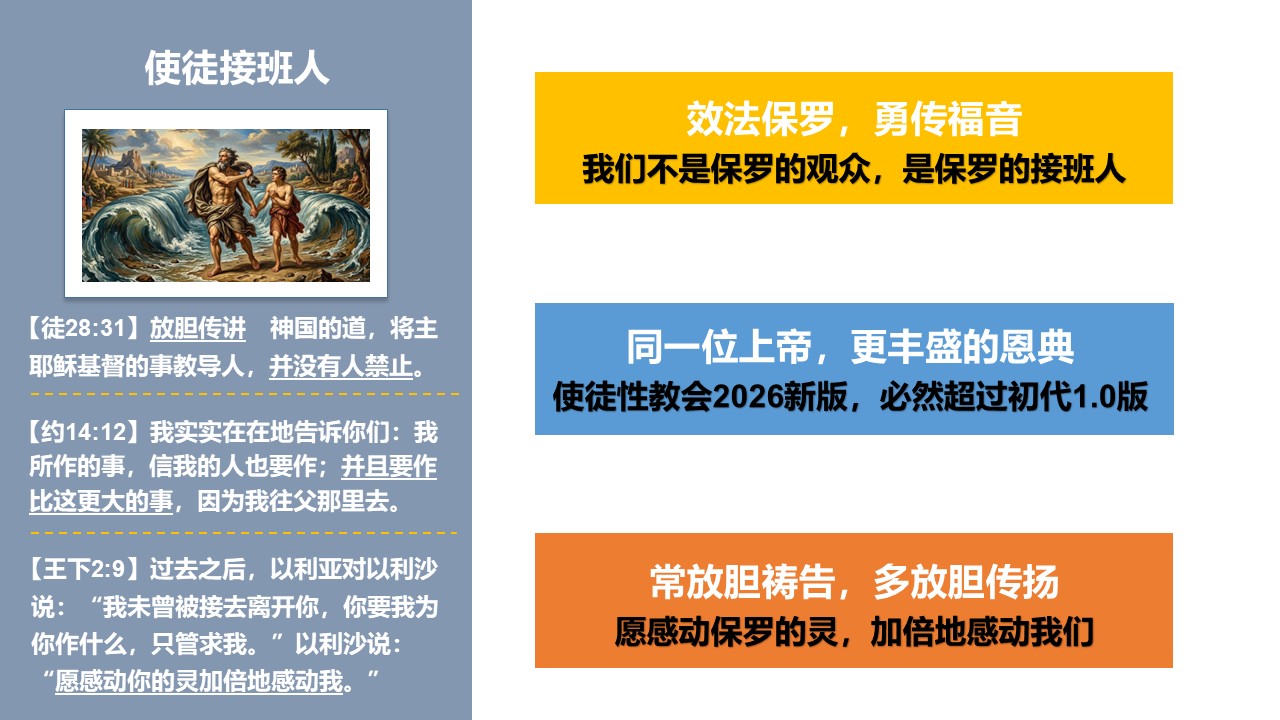 使徒接班人

【徒28:31】放胆传讲　神国的道，将主耶稣基督的事教导人，并没有人禁止。

【约14:12】我实实在在地告诉你们：我所作的事，信我的人也要作；并且要作比这更大的事，因为我往父那里去。

【王下2:9】过去之后，以利亚对以利沙说：“我未曾被接去离开你，你要我为你作什么，只管求我。”以利沙说：“愿感动你的灵加倍地感动我。”

效法保罗，勇传福音
我们不是保罗的观众，是保罗的接班人

同一位上帝，更丰盛的恩典
使徒性教会2026新版，必然超过初代1.0版

常放胆祷告，多放胆传扬
愿感动保罗的灵，加倍地感动我们